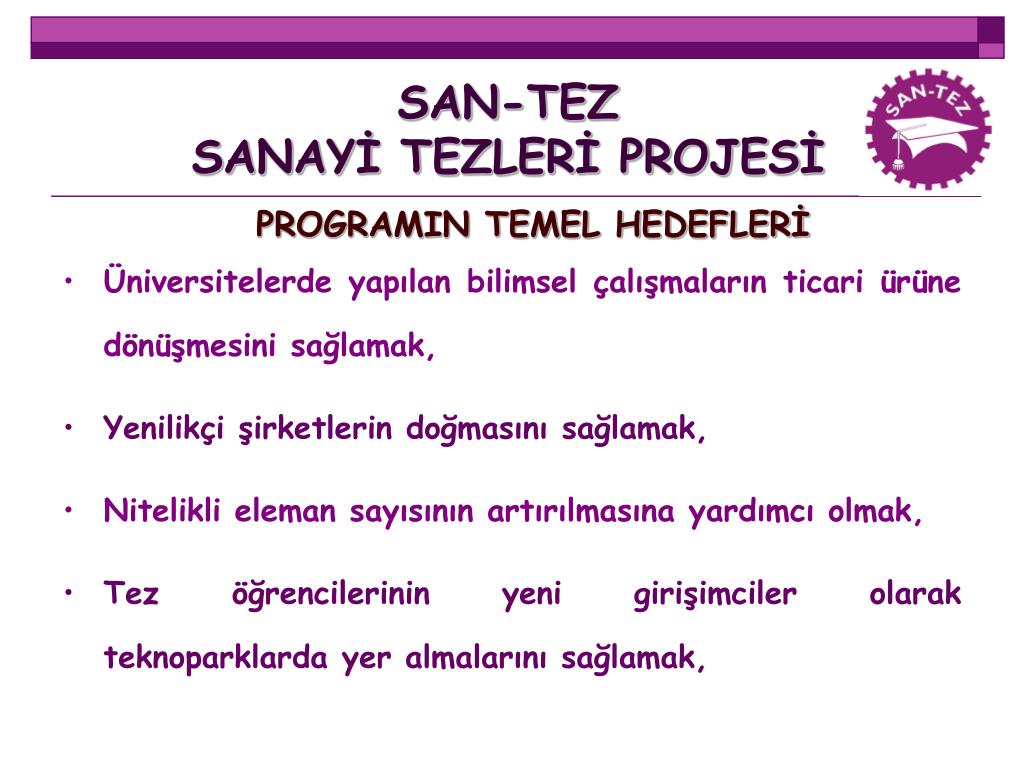 SAN-TEZ
SANAYİ TEZLERİ PROJESİ

SAN-TEZ

PROGRAMIN TEMEL HEDEFLERİ

• Üniversitelerde yapılan bilimsel çalışmaların ticari ürüne dönüşmesini sağlamak,

• Yenilikçi şirketlerin doğmasını sağlamak,

• Nitelikli eleman sayısının artırılmasına yardımcı olmak,

• Tez öğrencilerinin yeni girişimciler olarak teknoparklarda yer almalarını sağlamak,